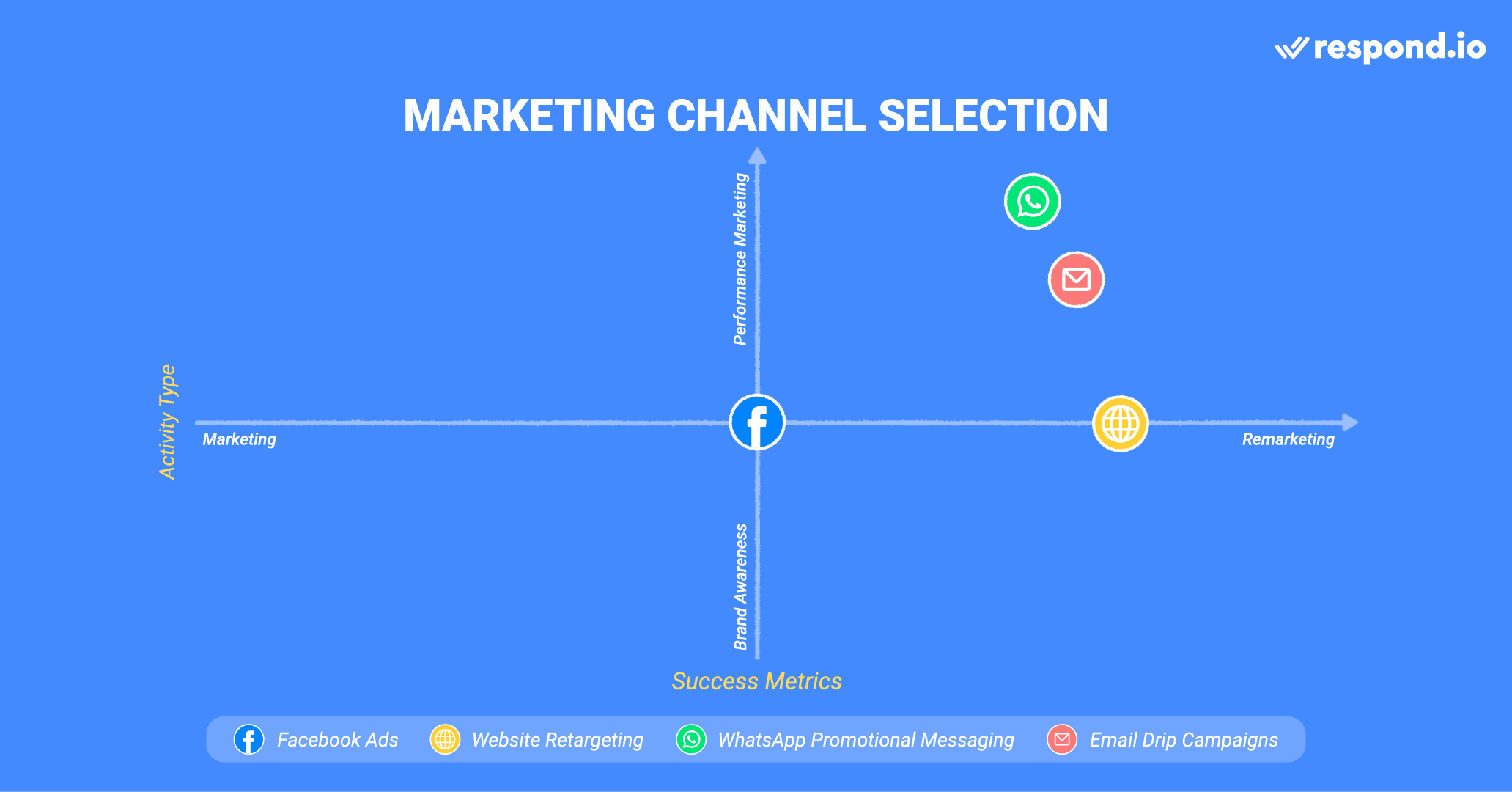 respond.io

MARKETING CHANNEL SELECTION

Performance Marketing

Activity Type

Marketing

Remarketing

Brand Awareness

Success Metrics

Facebook Ads
Website Retargeting
WhatsApp Promotional Messaging
Email Drip Campaigns